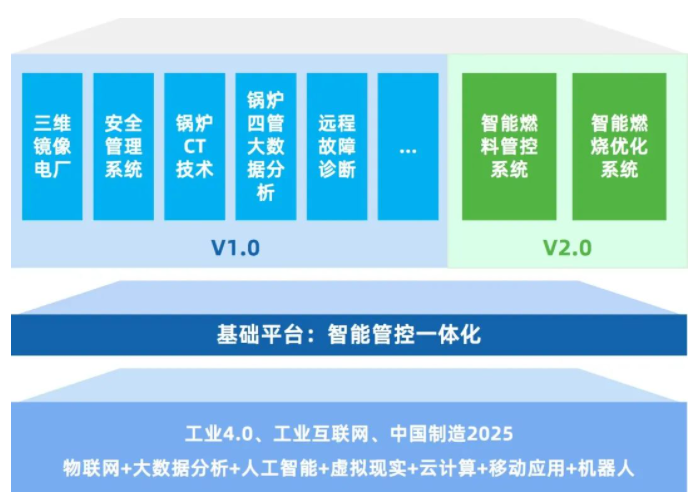 三维镜像电厂

安全管理系统

锅炉CT技术

锅炉四管大数据分析

远程故障诊断

...

V1.0

智能燃料管控系统

智能燃烧优化系统

V2.0

基础平台：智能管控一体化

工业4.0、工业互联网、中国制造2025

物联网+大数据分析+人工智能+虚拟现实+云计算+移动应用+机器人